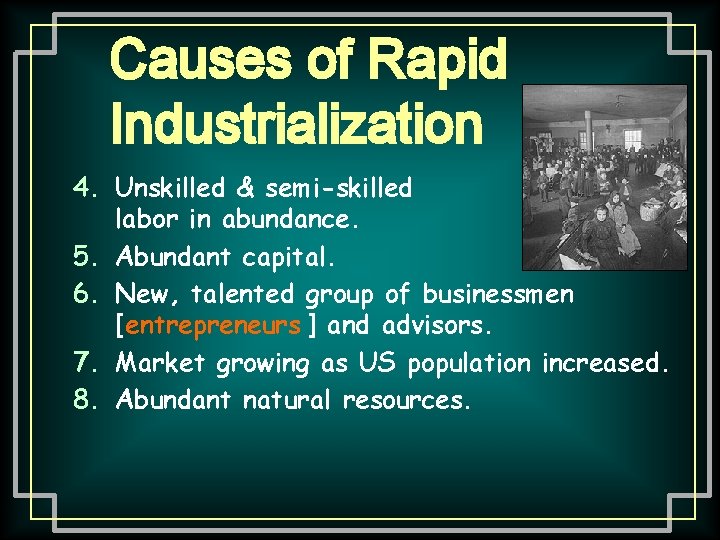 Causes of Rapid Industrialization

4. Unskilled & semi-skilled labor in abundance.
5. Abundant capital.
6. New, talented group of businessmen [entrepreneurs ] and advisors.
7. Market growing as US population increased.
8. Abundant natural resources.